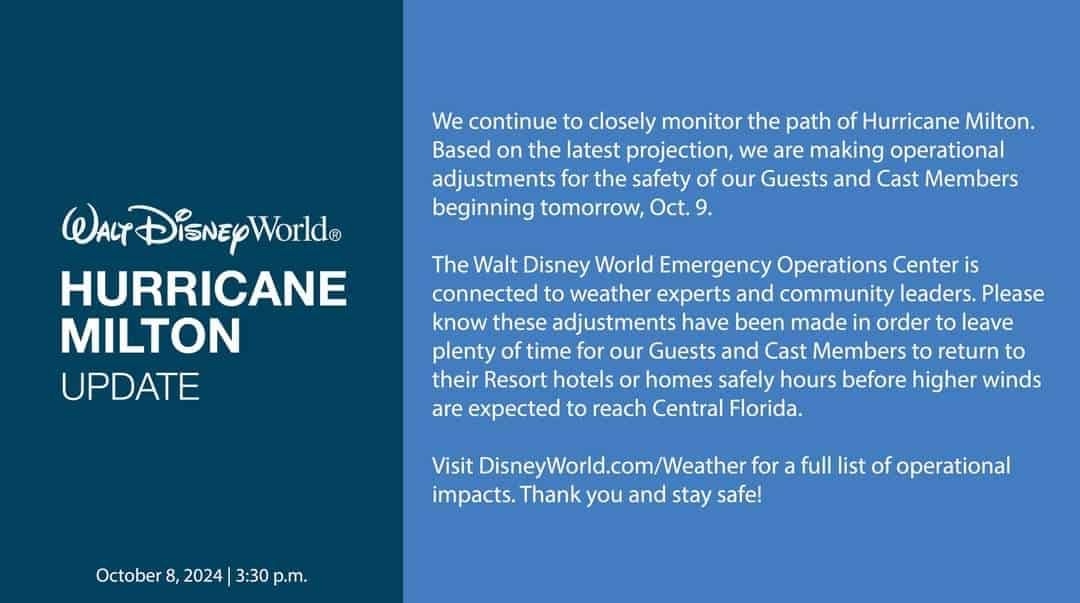 Walt Disney World®

HURRICANE MILTON UPDATE

October 8, 2024 | 3:30 p.m.

We continue to closely monitor the path of Hurricane Milton. Based on the latest projection, we are making operational adjustments for the safety of our Guests and Cast Members beginning tomorrow, Oct. 9.

The Walt Disney World Emergency Operations Center is connected to weather experts and community leaders. Please know these adjustments have been made in order to leave plenty of time for our Guests and Cast Members to return to their Resort hotels or homes safely hours before higher winds are expected to reach Central Florida.

Visit DisneyWorld.com/Weather for a full list of operational impacts. Thank you and stay safe!